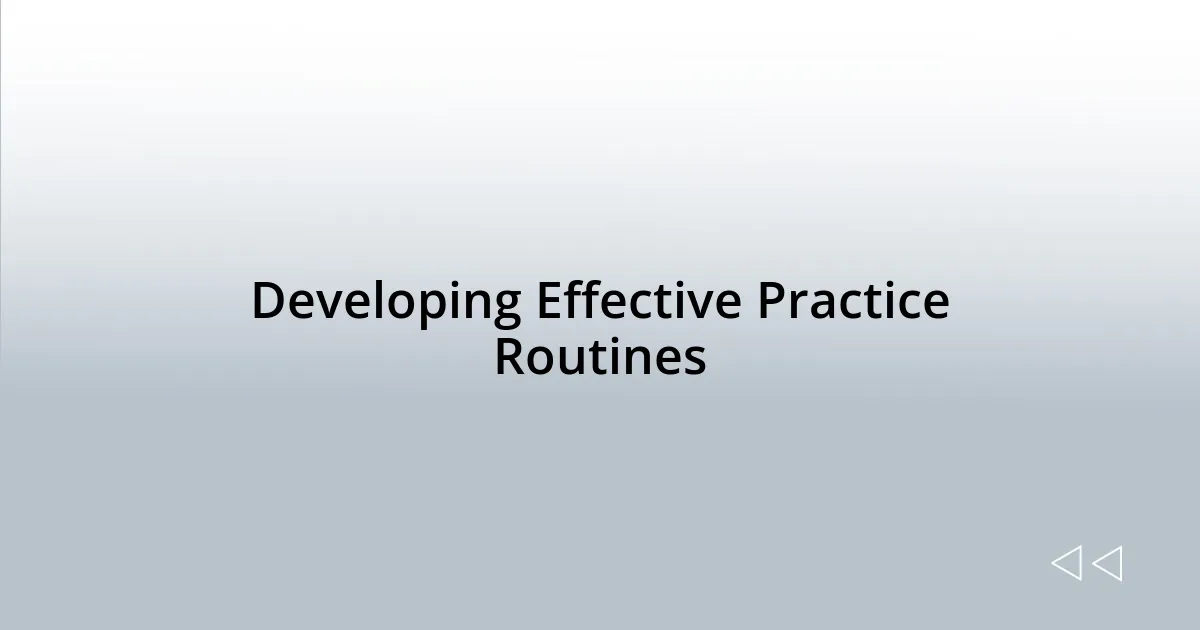 Developing Effective Practice Routines